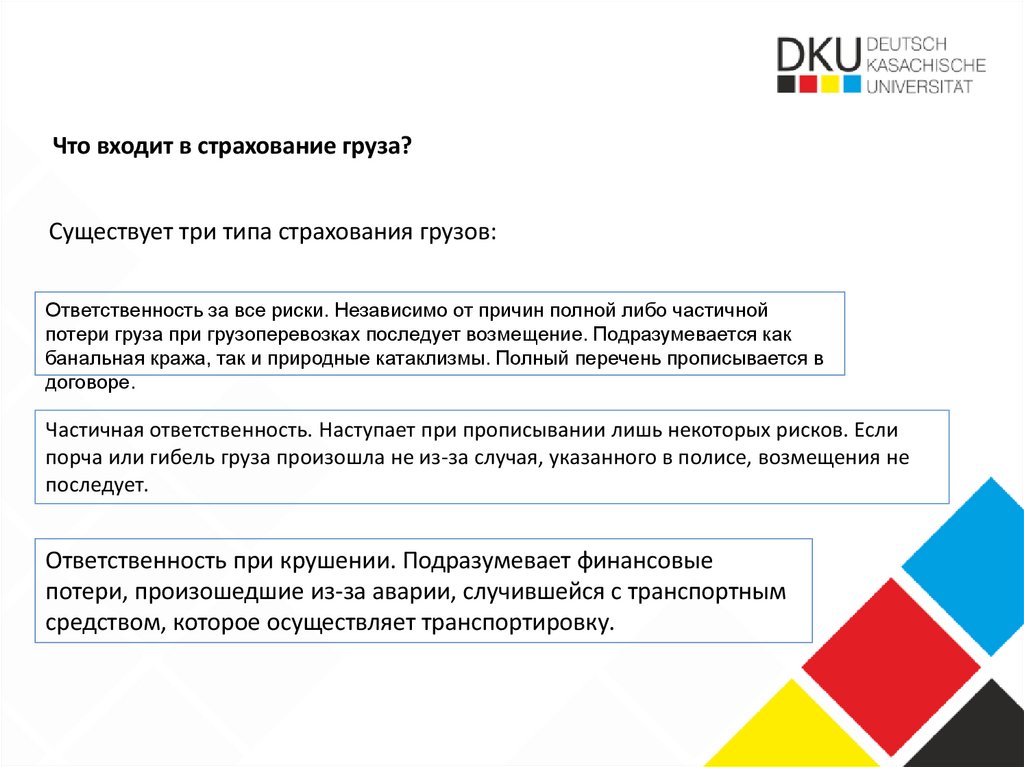 DKU DEUTSCH KASACHISCHE UNIVERSITÄT

Что входит в страхование груза?

Существует три типа страхования грузов:

Ответственность за все риски. Независимо от причин полной либо частичной потери груза при грузоперевозках последует возмещение. Подразумевается как банальная кража, так и природные катаклизмы. Полный перечень прописывается в договоре.

Частичная ответственность. Наступает при прописывании лишь некоторых рисков. Если порча или гибель груза произошла не из-за случая, указанного в полисе, возмещения не последует.

Ответственность при крушении. Подразумевает финансовые потери, произошедшие из-за аварии, случившейся с транспортным средством, которое осуществляет транспортировку.